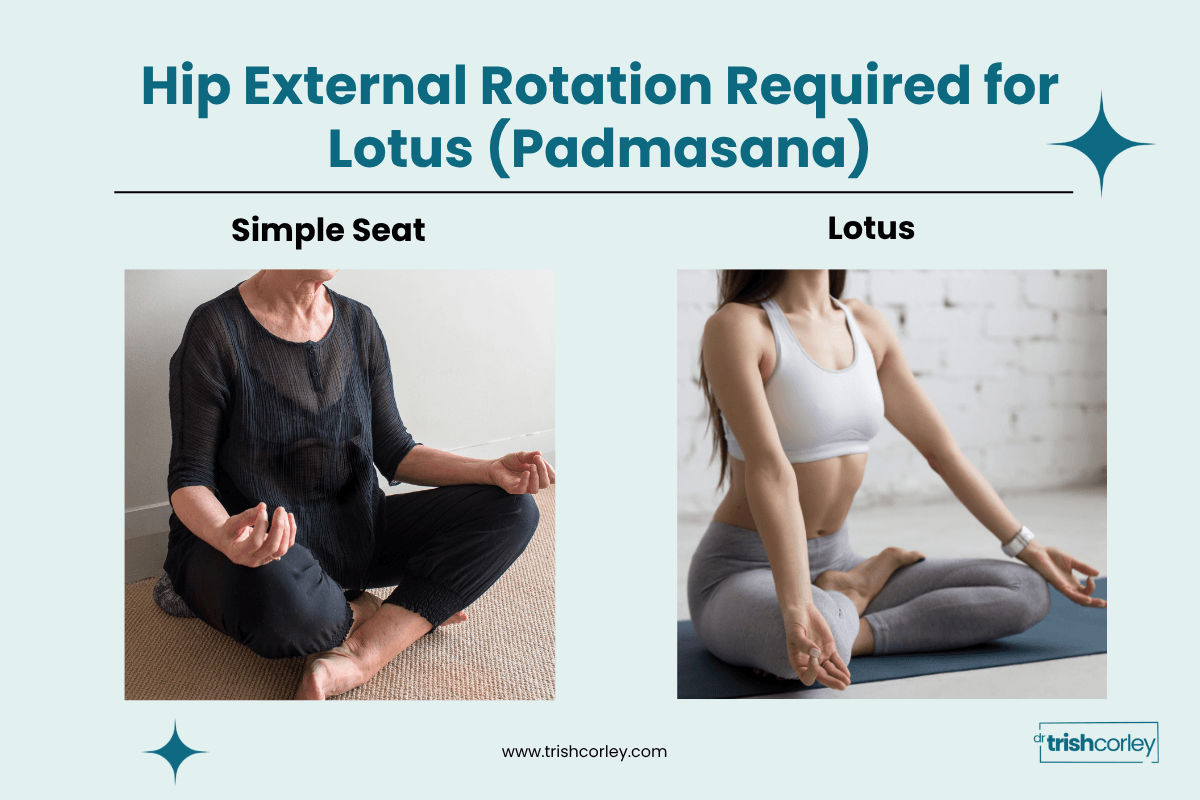 Hip External Rotation Required for Lotus (Padmasana)

Simple Seat

Lotus

www.trishcorley.com

dr trishcorley